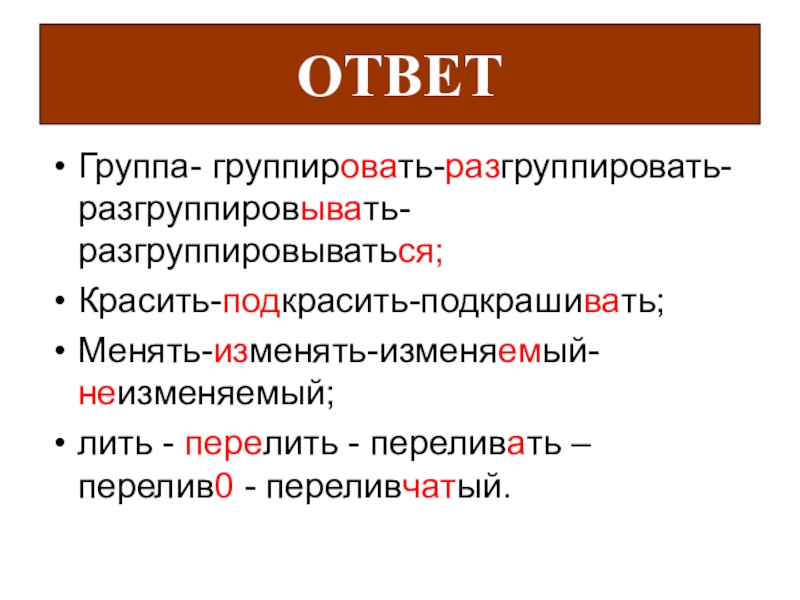 ОТВЕТ

• Группа- группировать-разгруппировать-разгруппировывать-разгруппировываться;

• Красить-подкрасить-подкрашивать;

• Менять-изменять-изменяемый-неизменяемый;

• лить - перелить - переливать – перелив0 - переливчатый.